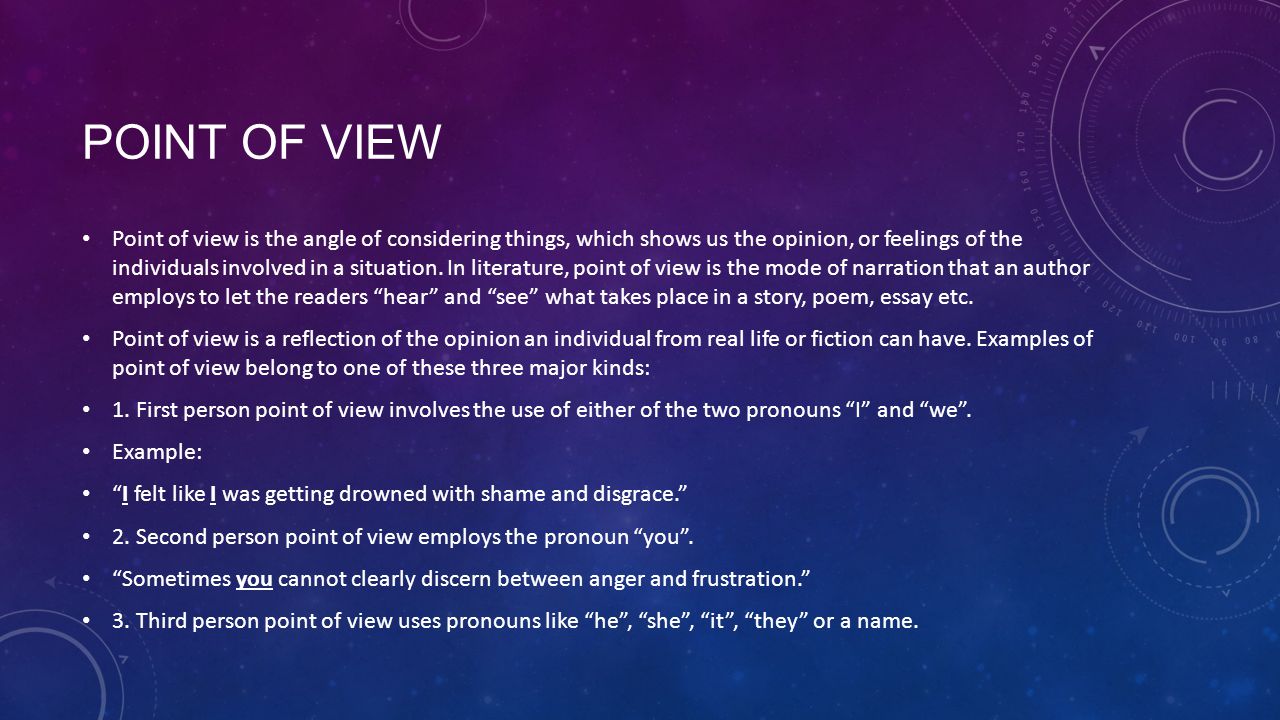 POINT OF VIEW

• Point of view is the angle of considering things, which shows us the opinion, or feelings of the individuals involved in a situation. In literature, point of view is the mode of narration that an author employs to let the readers “hear” and “see” what takes place in a story, poem, essay etc.

• Point of view is a reflection of the opinion an individual from real life or fiction can have. Examples of point of view belong to one of these three major kinds:

• 1. First person point of view involves the use of either of the two pronouns “I” and “we”.

• Example:

• “I felt like I was getting drowned with shame and disgrace.”

• 2. Second person point of view employs the pronoun “you”.

• “Sometimes you cannot clearly discern between anger and frustration.”

• 3. Third person point of view uses pronouns like “he”, “she”, “it”, “they” or a name.